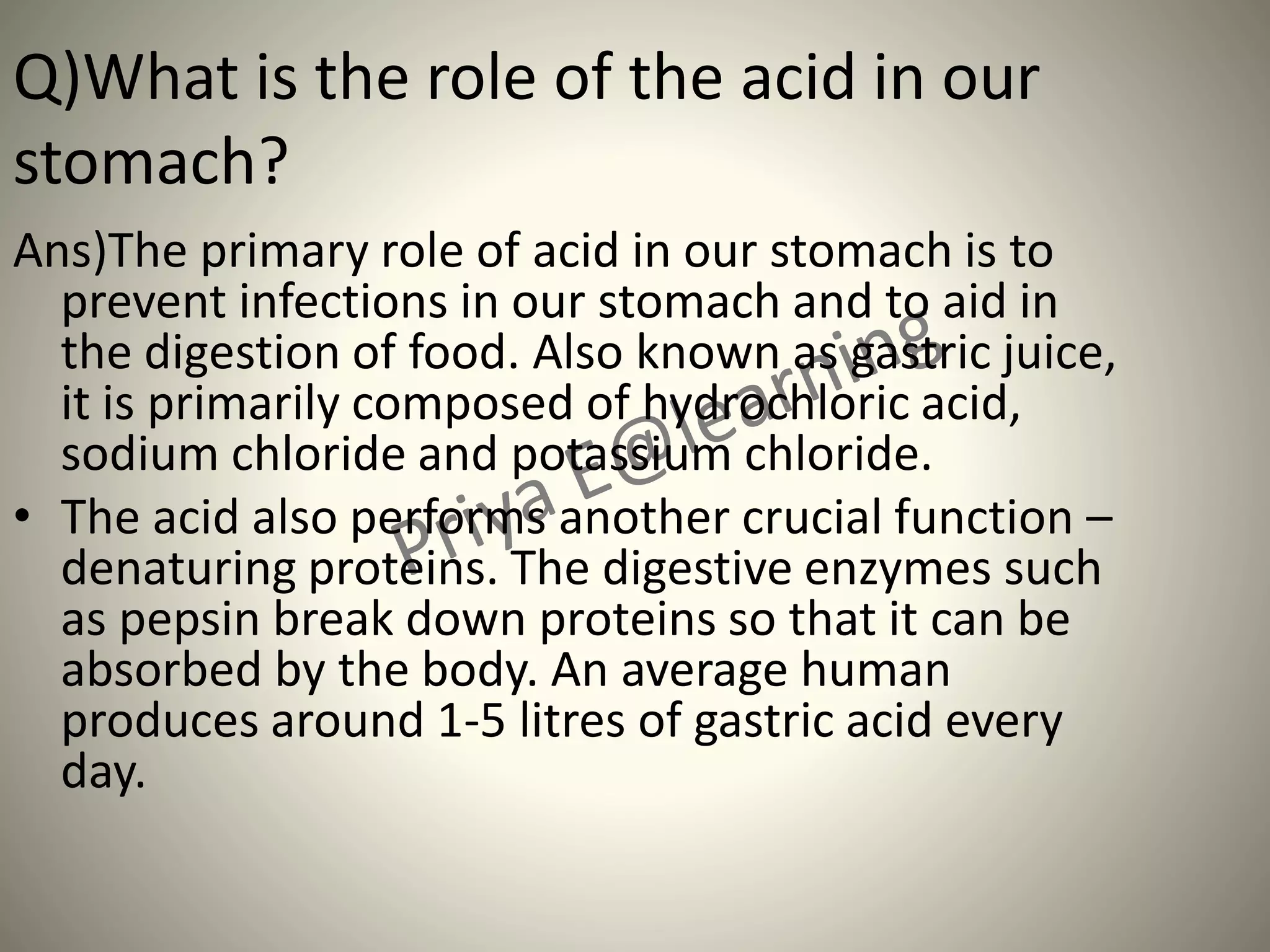 Q)What is the role of the acid in our stomach?

Ans)The primary role of acid in our stomach is to prevent infections in our stomach and to aid in the digestion of food. Also known as gastric juice, it is primarily composed of hydrochloric acid, sodium chloride and potassium chloride.

• The acid also performs another crucial function – denaturing proteins. The digestive enzymes such as pepsin break down proteins so that it can be absorbed by the body. An average human produces around 1-5 litres of gastric acid every day.

Priya E@learning